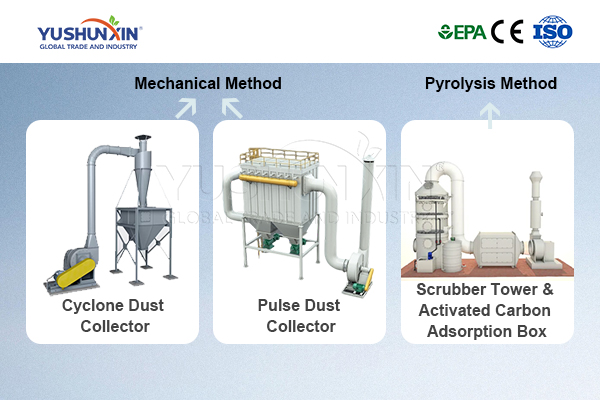 YUSHUNXIN®
GLOBAL TRADE AND INDUSTRY

EPA CE ISO

Mechanical Method

Pyrolysis Method

YUSHUNXIN®
GLOBAL TRADE AND INDUSTRY

Cyclone Dust Collector

Pulse Dust Collector

Scrubber Tower & Activated Carbon Adsorption Box